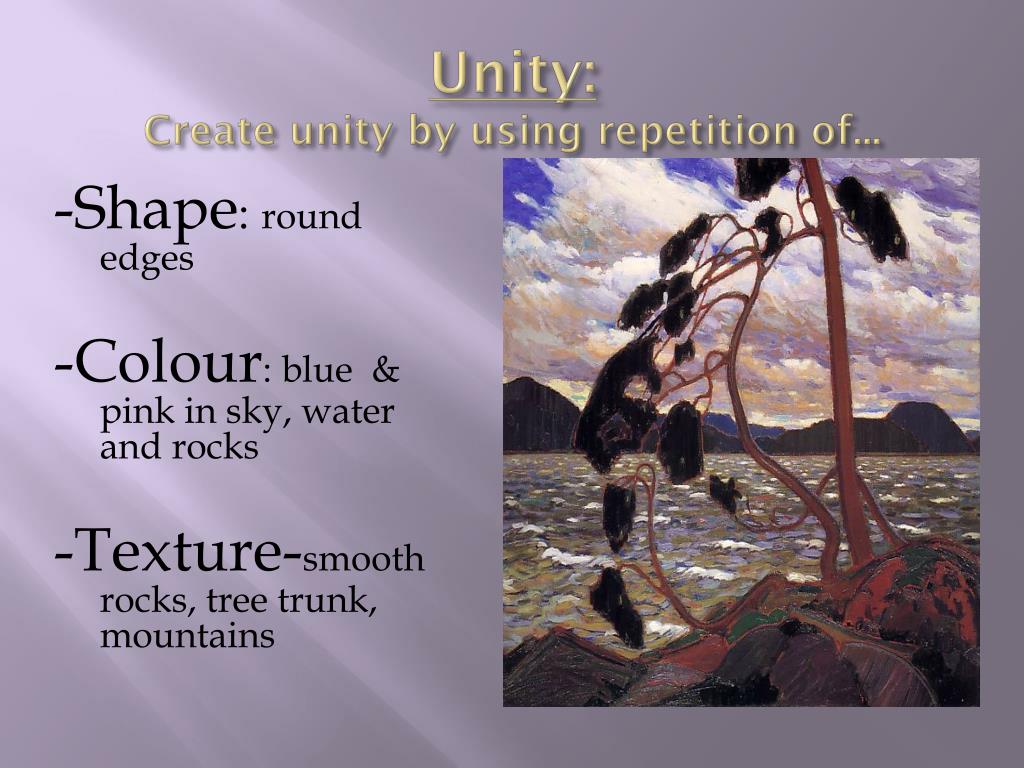 Unity:
Create unity by using repetition of…

-Shape: round edges

-Colour: blue & pink in sky, water and rocks

-Texture-smooth rocks, tree trunk, mountains